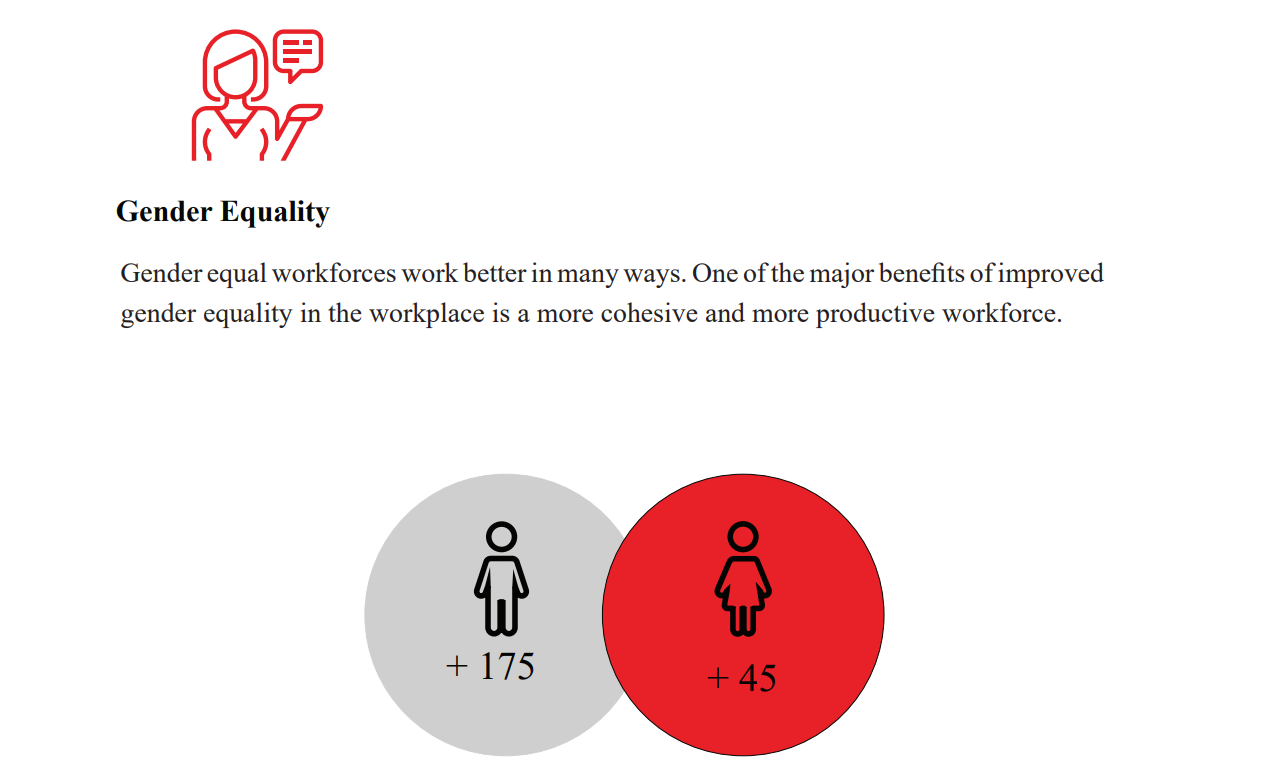 Gender Equality

Gender equal workforces work better in many ways. One of the major benefits of improved gender equality in the workplace is a more cohesive and more productive workforce.

+ 175

+ 45